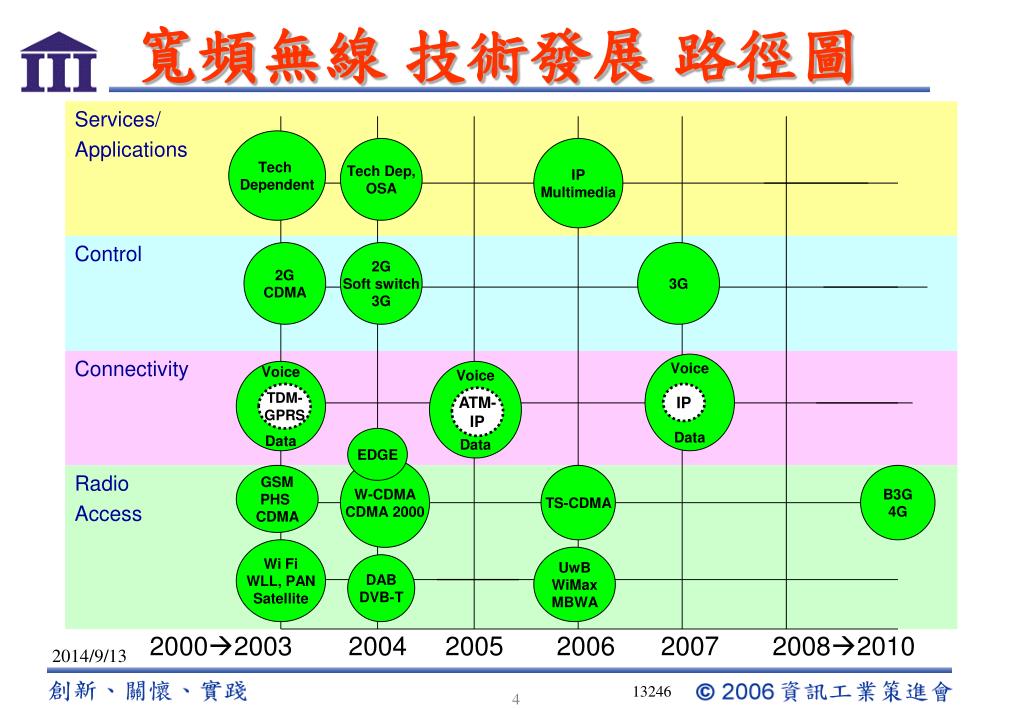 III 寬頻無線 技術發展 路徑圖

Services/ Applications

Tech Dependent

Tech Dep, OSA

IP Multimedia

Control

2G CDMA

2G Soft switch 3G

3G

Connectivity

Voice TDM-GPRS Data

Voice ATM-IP Data

Voice IP Data

EDGE

Radio Access

GSM PHS CDMA

W-CDMA CDMA 2000

TS-CDMA

B3G 4G

Wi Fi WLL, PAN Satellite

DAB DVB-T

UwB WiMax MBWA

2000→2003 2004 2005 2006 2007 2008→2010

2014/9/13

創新、關懷、實踐

4

13246

© 2006 資訊工業策進會